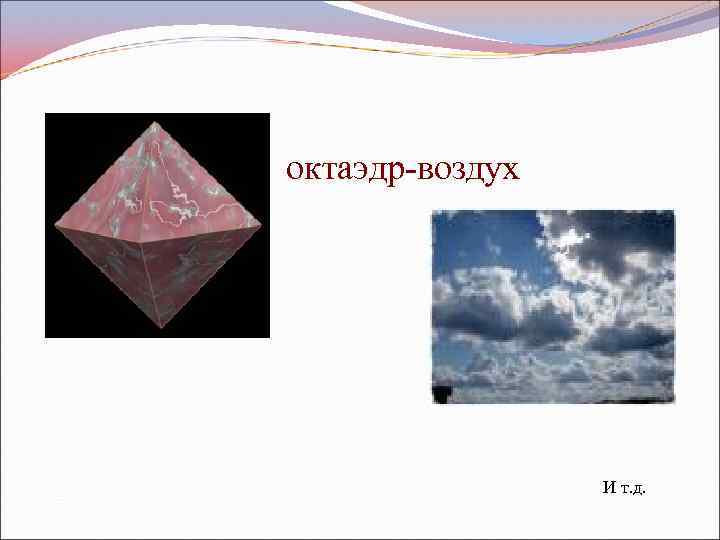 октаэдр-воздух

И т.д.